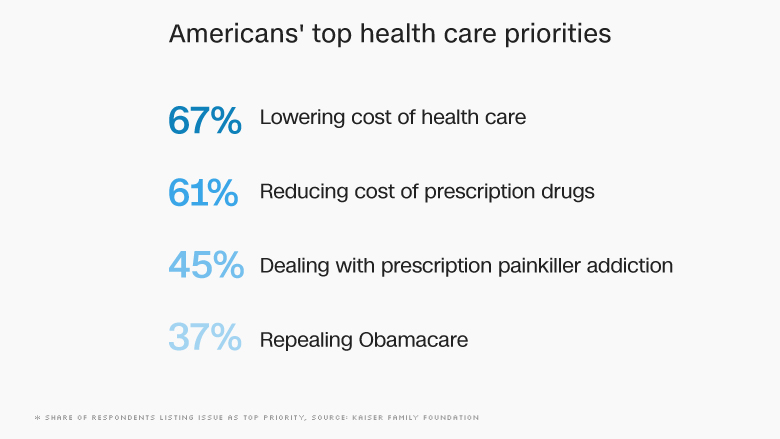 Americans' top health care priorities

67% Lowering cost of health care

61% Reducing cost of prescription drugs

45% Dealing with prescription painkiller addiction

37% Repealing Obamacare

* SHARE OF RESPONDENTS LISTING ISSUE AS TOP PRIORITY, SOURCE: KAISER FAMILY FOUNDATION